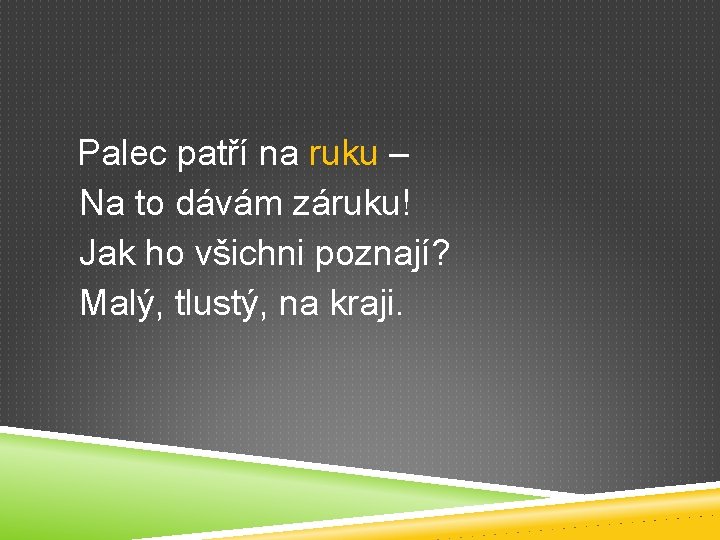 Palec patří na ruku –
Na to dávám záruku!
Jak ho všichni poznají?
Malý, tlustý, na kraji.